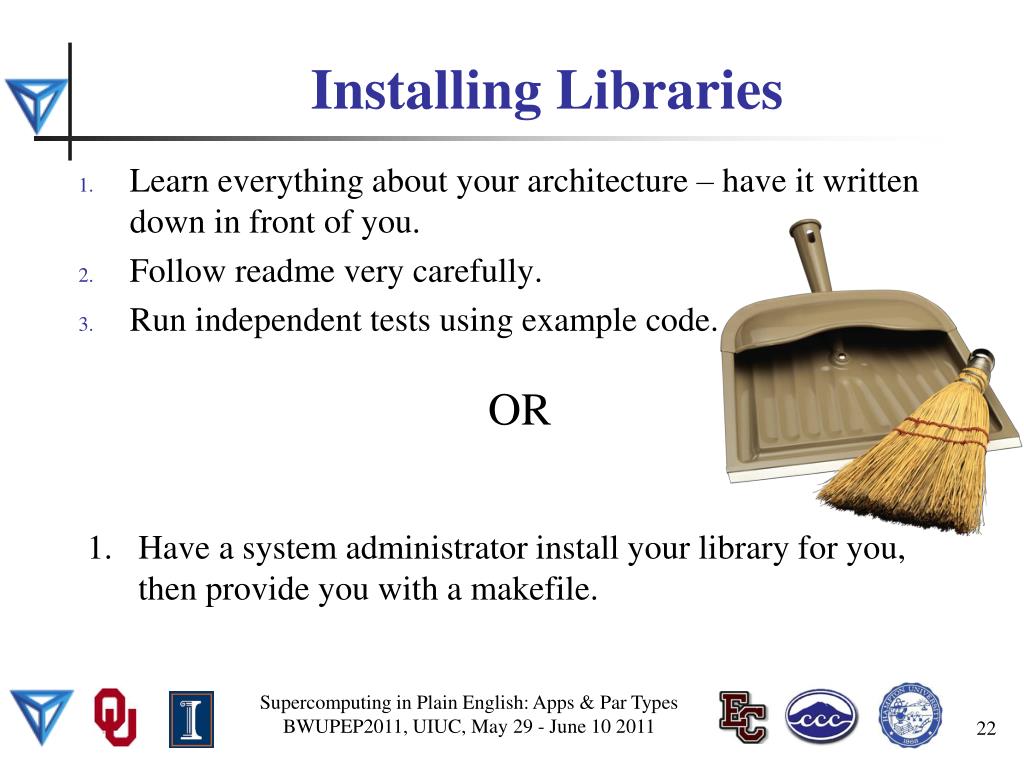 Installing Libraries

1. Learn everything about your architecture – have it written down in front of you.
2. Follow readme very carefully.
3. Run independent tests using example code.

OR

1. Have a system administrator install your library for you, then provide you with a makefile.

Supercomputing in Plain English: Apps & Par Types
BWUPEP2011, UIUC, May 29 - June 10 2011

22